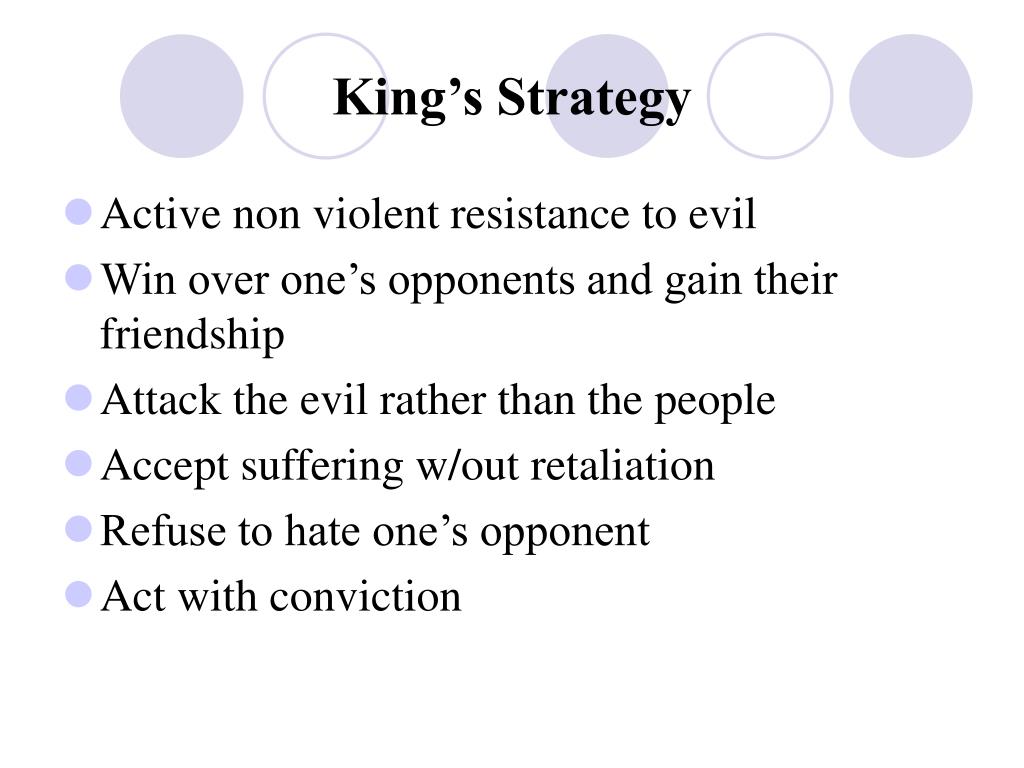 King’s Strategy

- Active non violent resistance to evil
- Win over one’s opponents and gain their friendship
- Attack the evil rather than the people
- Accept suffering w/out retaliation
- Refuse to hate one’s opponent
- Act with conviction